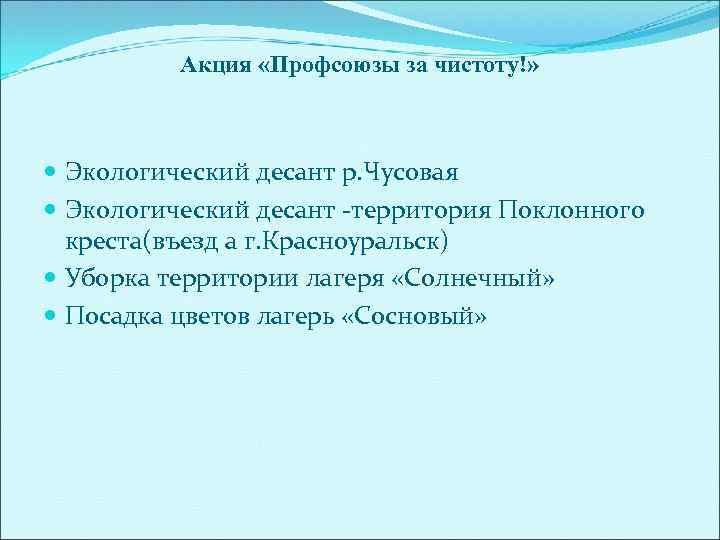 Акция «Профсоюзы за чистоту!»

Экологический десант р.Чусовая

Экологический десант -территория Поклонного креста(въезд а г.Красноуральск)

Уборка территории лагеря «Солнечный»

Посадка цветов лагерь «Сосновый»